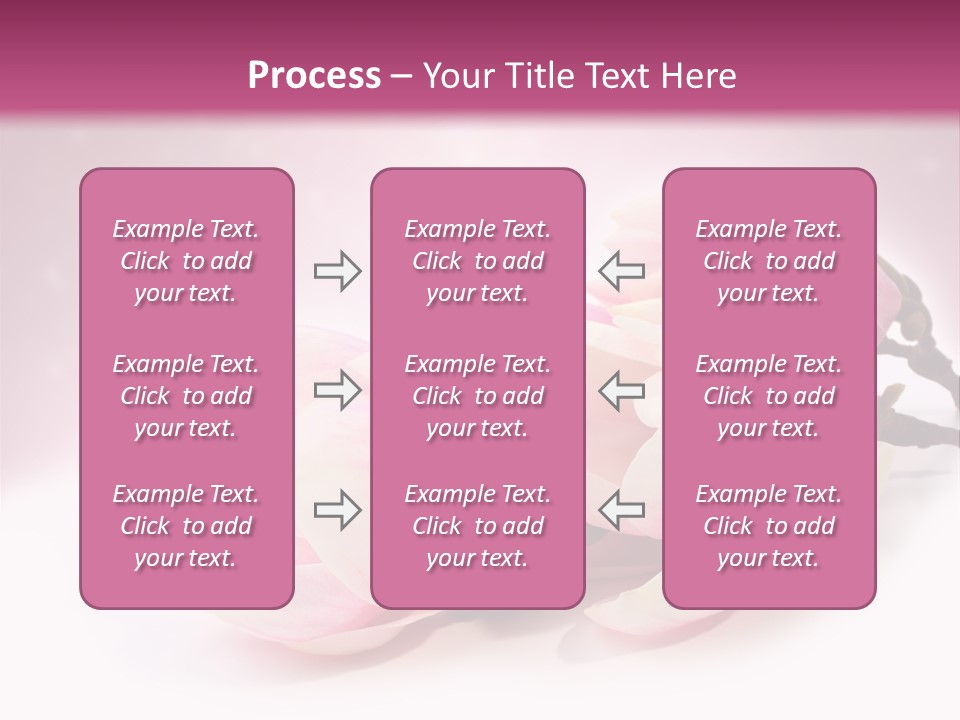 Process – Your Title Text Here

Example Text. Click to add your text.

Example Text. Click to add your text.

Example Text. Click to add your text.

Example Text. Click to add your text.

Example Text. Click to add your text.

Example Text. Click to add your text.

Example Text. Click to add your text.

Example Text. Click to add your text.

Example Text. Click to add your text.